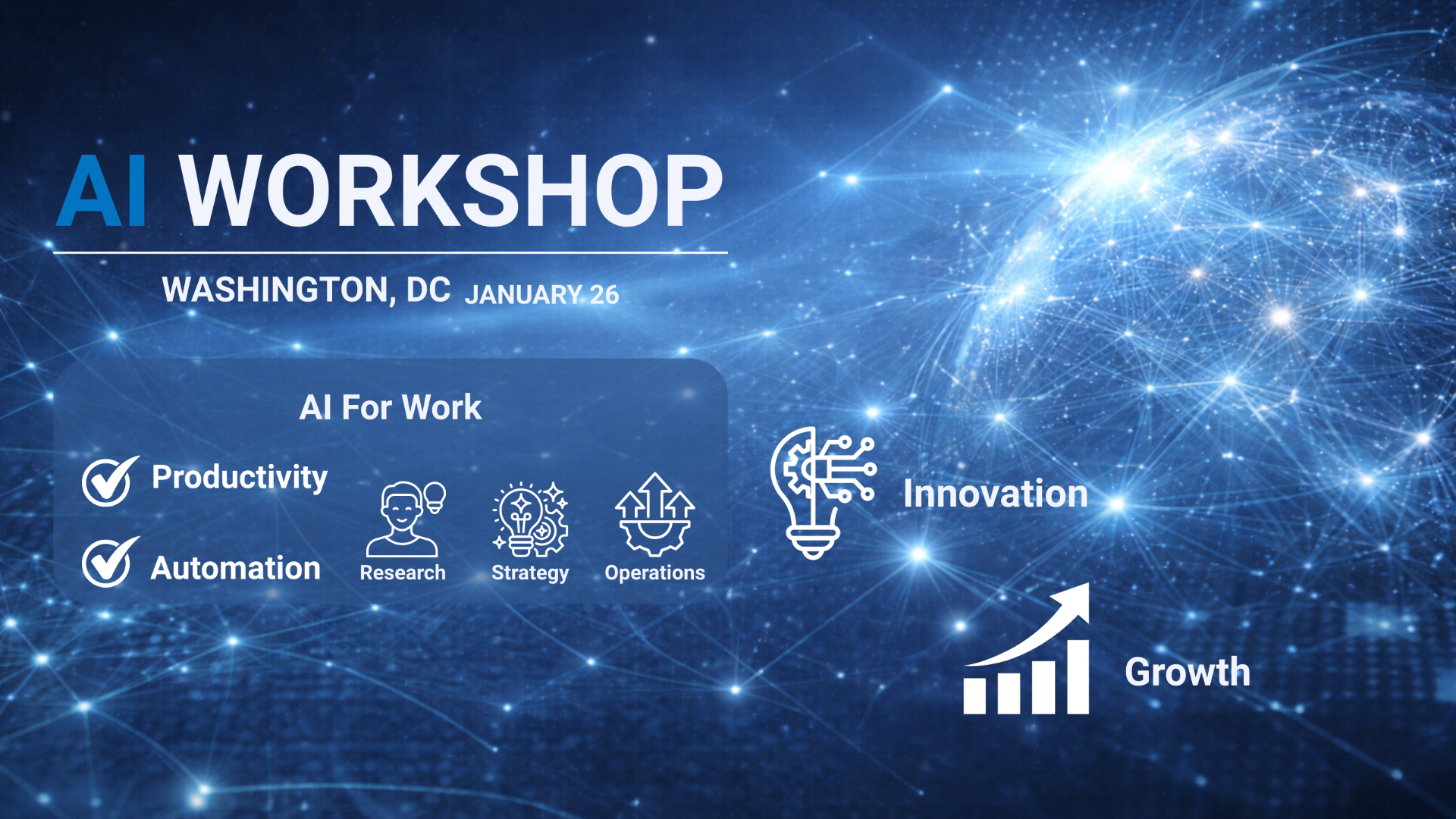 AI WORKSHOP

WASHINGTON, DC JANUARY 26

AI For Work

Productivity

Automation

Research

Strategy

Operations

Innovation

Growth